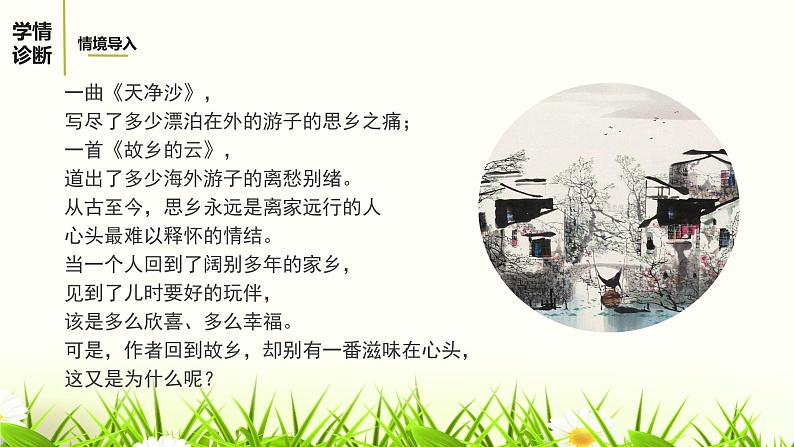 学情诊断

情境导入

一曲《天净沙》，
写尽了多少漂泊在外的游子的思乡之痛；
一首《故乡的云》，
道出了多少海外游子的离愁别绪。
从古至今，思乡永远是离家远行的人
心头最难以释怀的情结。
当一个人回到了阔别多年的家乡，
见到了儿时要好的玩伴，
该是多么欣喜、多么幸福。
可是，作者回到故乡，却别有一番滋味在心头，
这又是为什么呢？